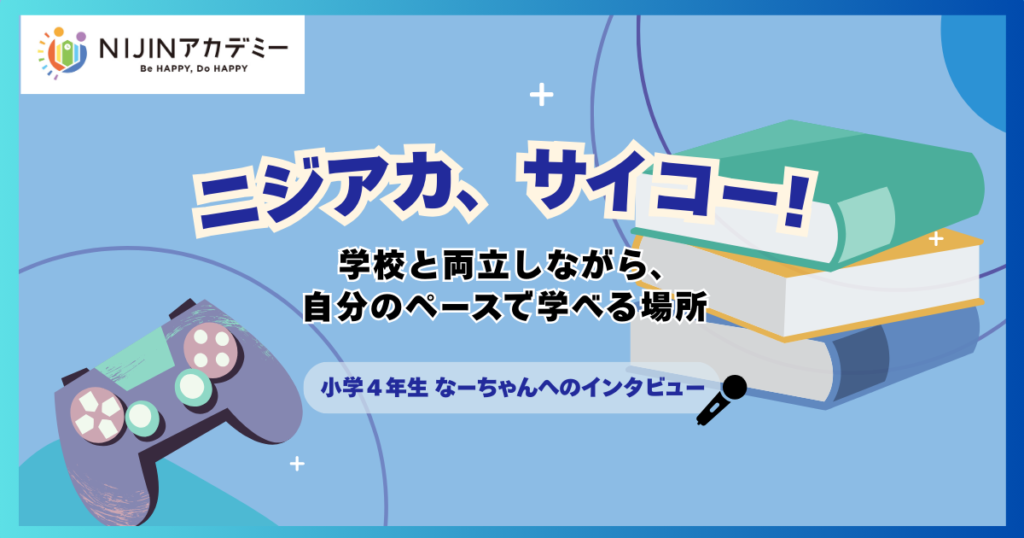 NIJINアカデミー
Be HAPPY, Do HAPPY

ニジアカ、サイコー!

学校と両立しながら、
自分のペースで学べる場所

小学４年生 なーちゃんへのインタビュー